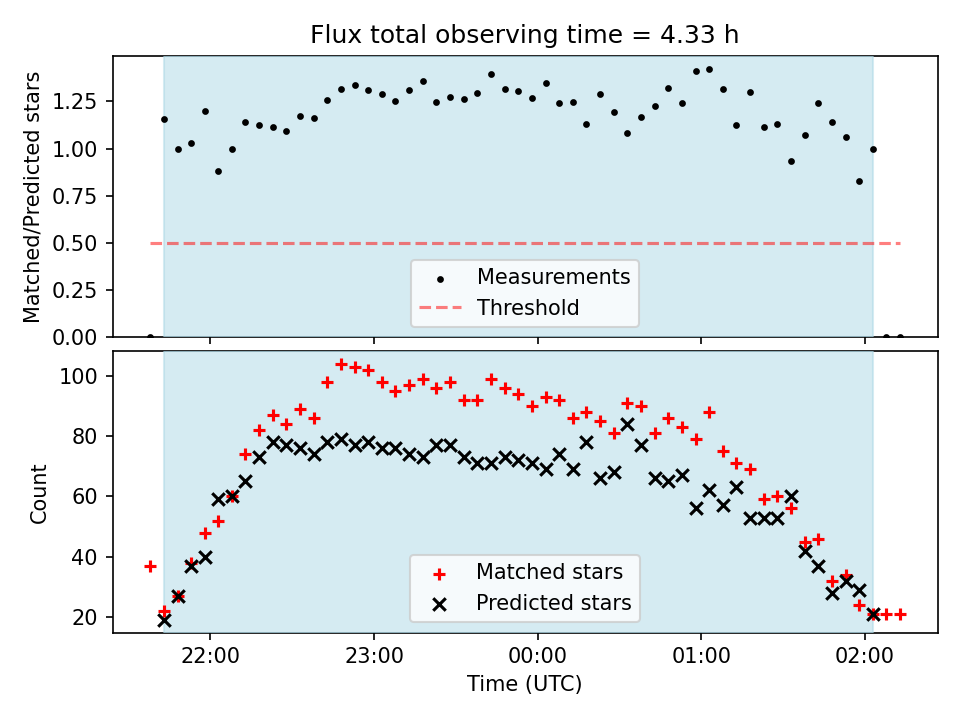 Flux total observing time = 4.33 h

Matched/Predicted stars

1.25
1.00
0.75
0.50
0.25
0.00

Measurements
Threshold

Count

100
80
60
40
20

Matched stars
Predicted stars

22:00
23:00
00:00
01:00
02:00

Time (UTC)